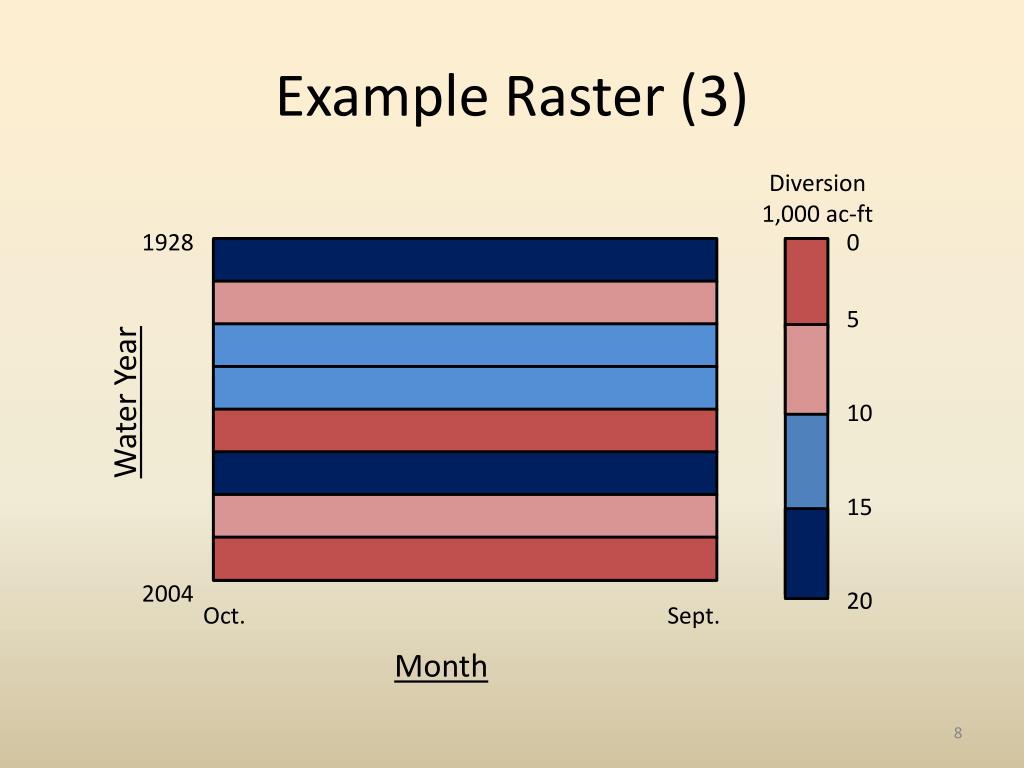 Example Raster (3)

Diversion
1,000 ac-ft

0
5
10
15
20

1928

Water Year

2004

Oct.

Sept.

Month

8